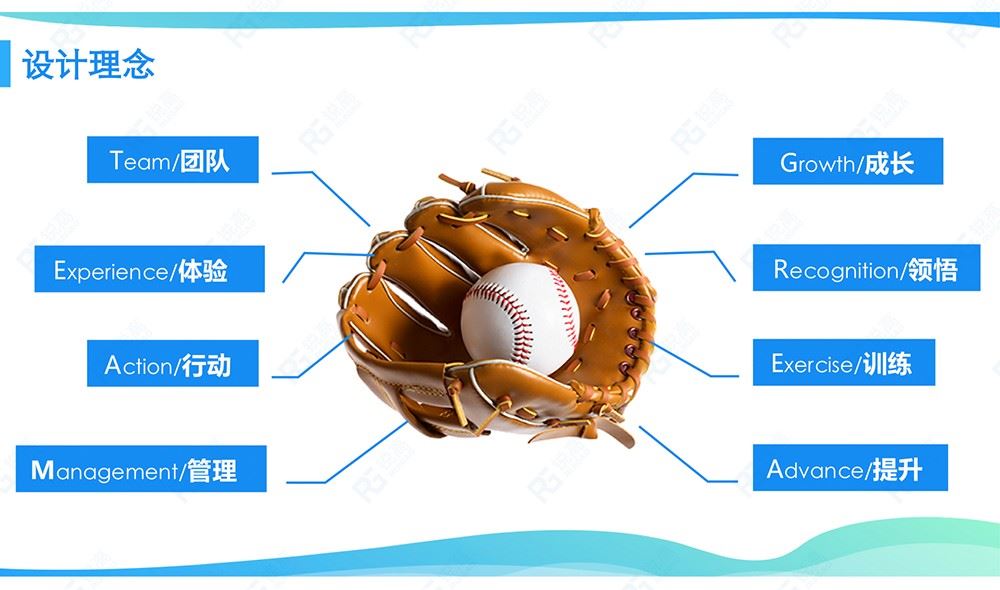 设计理念

Team/团队

Experience/体验

Action/行动

Management/管理

Growth/成长

Recognition/领悟

Exercise/训练

Advance/提升